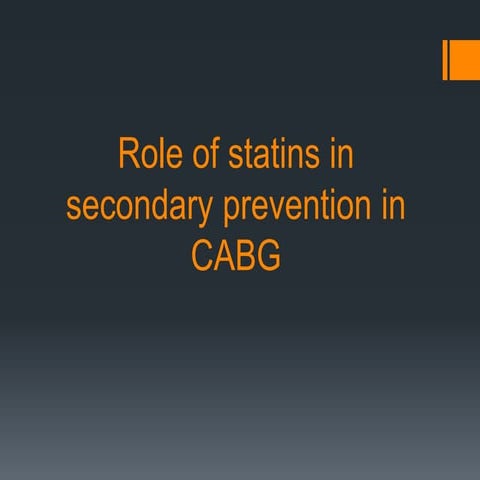 Role of statins in secondary prevention in CABG